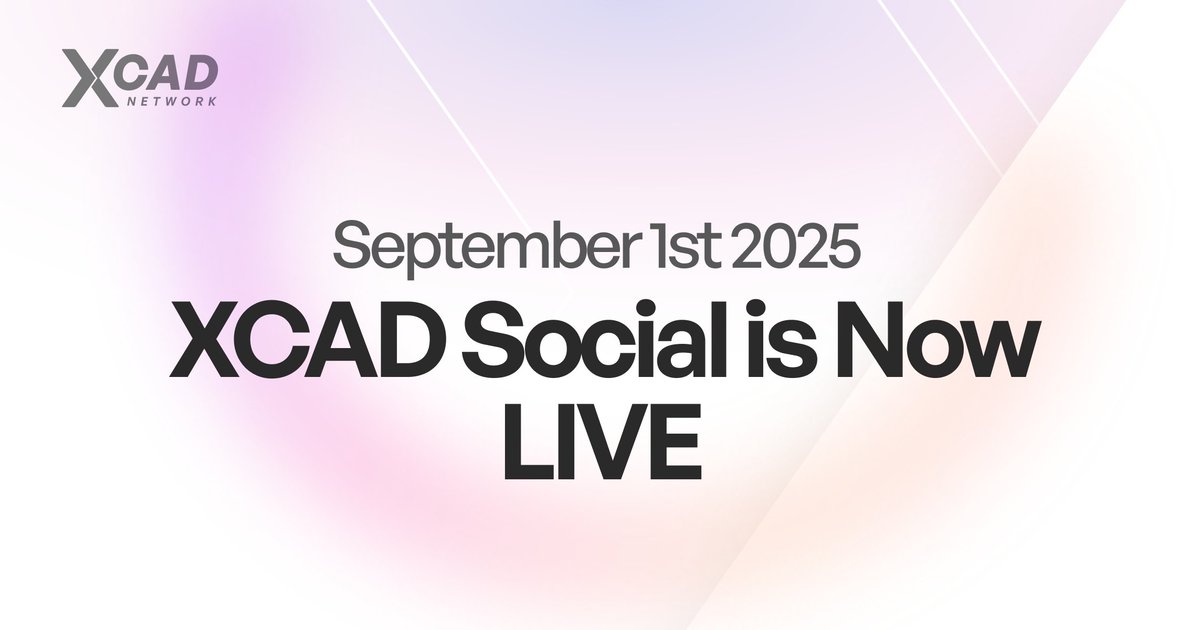 XCAD
NETWORK

September 1st 2025

XCAD Social is Now LIVE